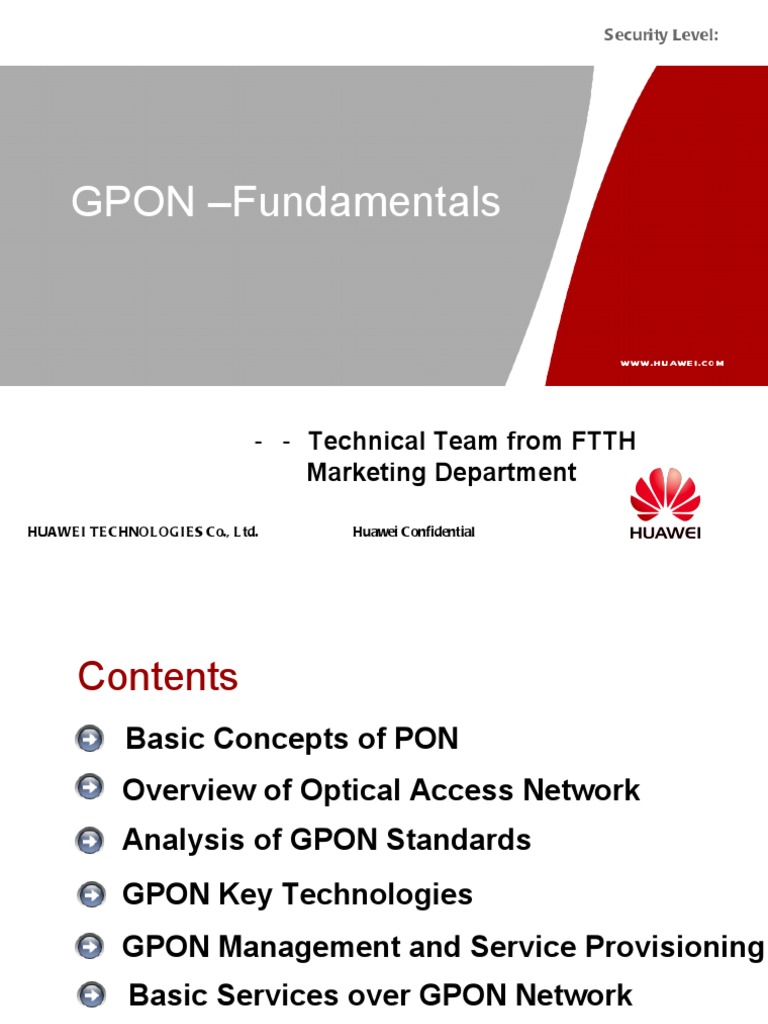 Security Level:

GPON –Fundamentals

WWW.HUAWEI.COM

- - Technical Team from FTTH Marketing Department

HUAWEI TECHNOLOGIES Co., Ltd.

Huawei Confidential

HUAWEI

Contents

Basic Concepts of PON

Overview of Optical Access Network

Analysis of GPON Standards

GPON Key Technologies

GPON Management and Service Provisioning

Basic Services over GPON Network